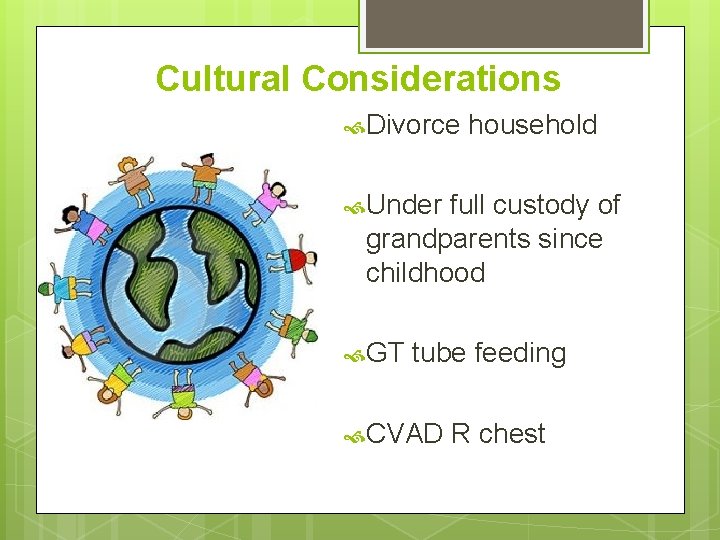 Cultural Considerations

Divorce household

Under full custody of grandparents since childhood

GT tube feeding

CVAD R chest